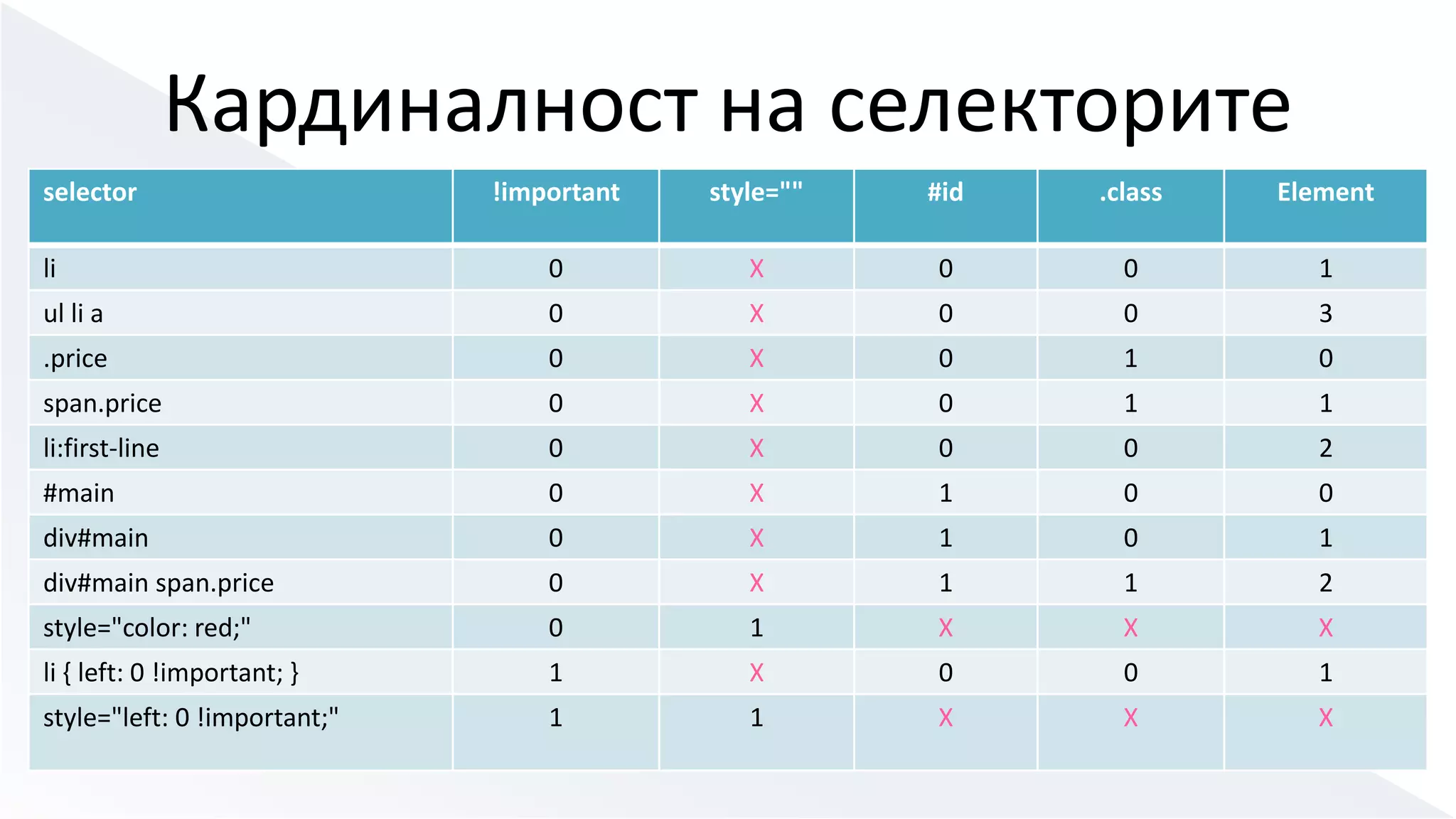 Кардиналност на селекторите

| selector | !important | style="" | #id | .class | Element |
|---|---|---|---|---|---|
| li | 0 | X | 0 | 0 | 1 |
| ul li a | 0 | X | 0 | 0 | 3 |
| .price | 0 | X | 0 | 1 | 0 |
| span.price | 0 | X | 0 | 1 | 1 |
| li:first-line | 0 | X | 0 | 0 | 2 |
| #main | 0 | X | 1 | 0 | 0 |
| div#main | 0 | X | 1 | 0 | 1 |
| div#main span.price | 0 | X | 1 | 1 | 2 |
| style="color: red;" | 0 | 1 | X | X | X |
| li { left: 0 !important; } | 1 | X | 0 | 0 | 1 |
| style="left: 0 !important;" | 1 | 1 | X | X | X |